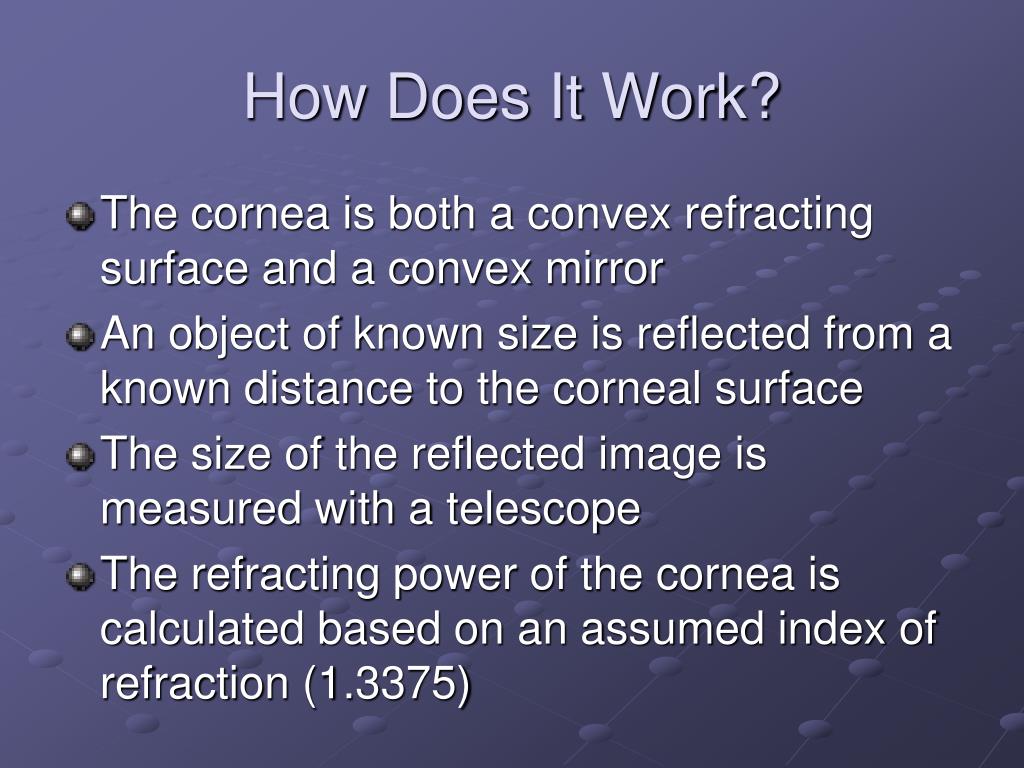 How Does It Work?

The cornea is both a convex refracting surface and a convex mirror

An object of known size is reflected from a known distance to the corneal surface

The size of the reflected image is measured with a telescope

The refracting power of the cornea is calculated based on an assumed index of refraction (1.3375)